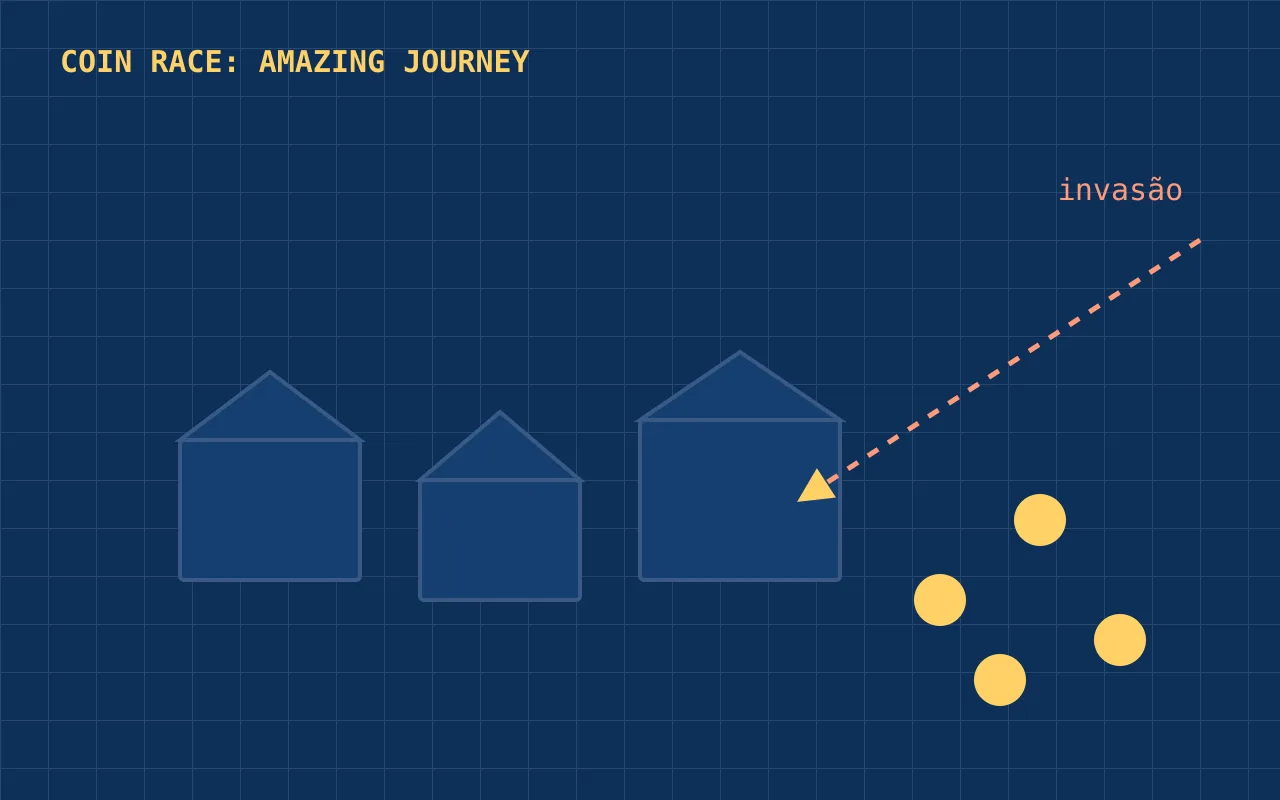 COIN RACE: AMAZING JOURNEY

invasão